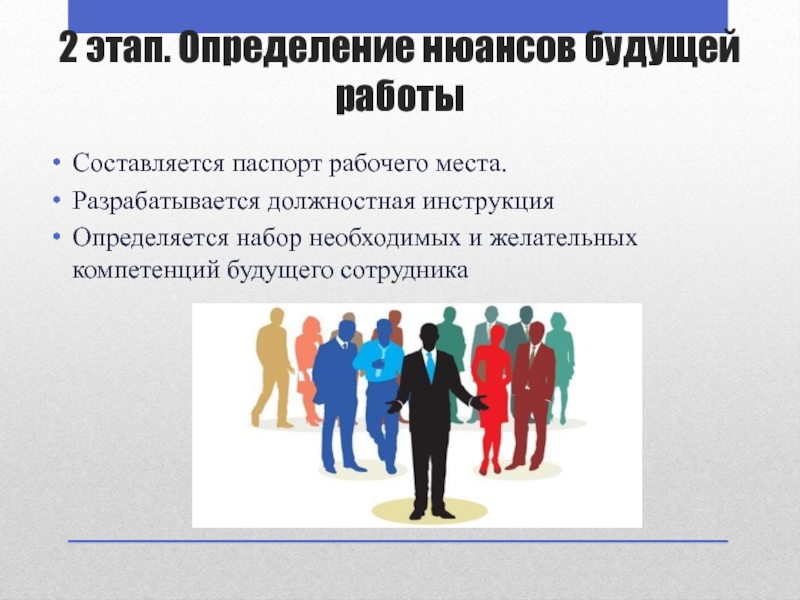 2 этап. Определение нюансов будущей работы

• Составляется паспорт рабочего места.
• Разрабатывается должностная инструкция
• Определяется набор необходимых и желательных компетенций будущего сотрудника